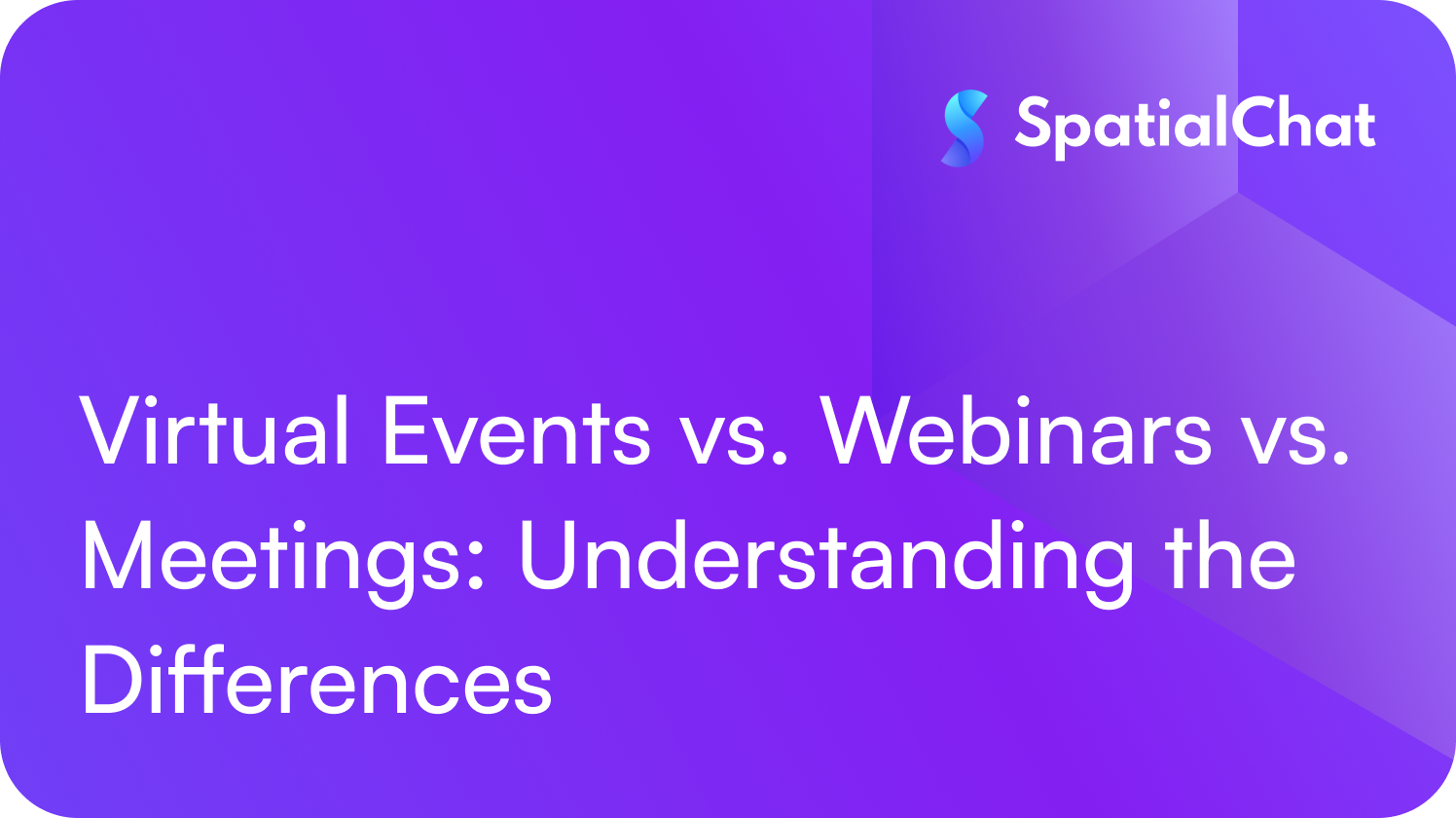 SpatialChat

Virtual Events vs. Webinars vs. Meetings: Understanding the Differences